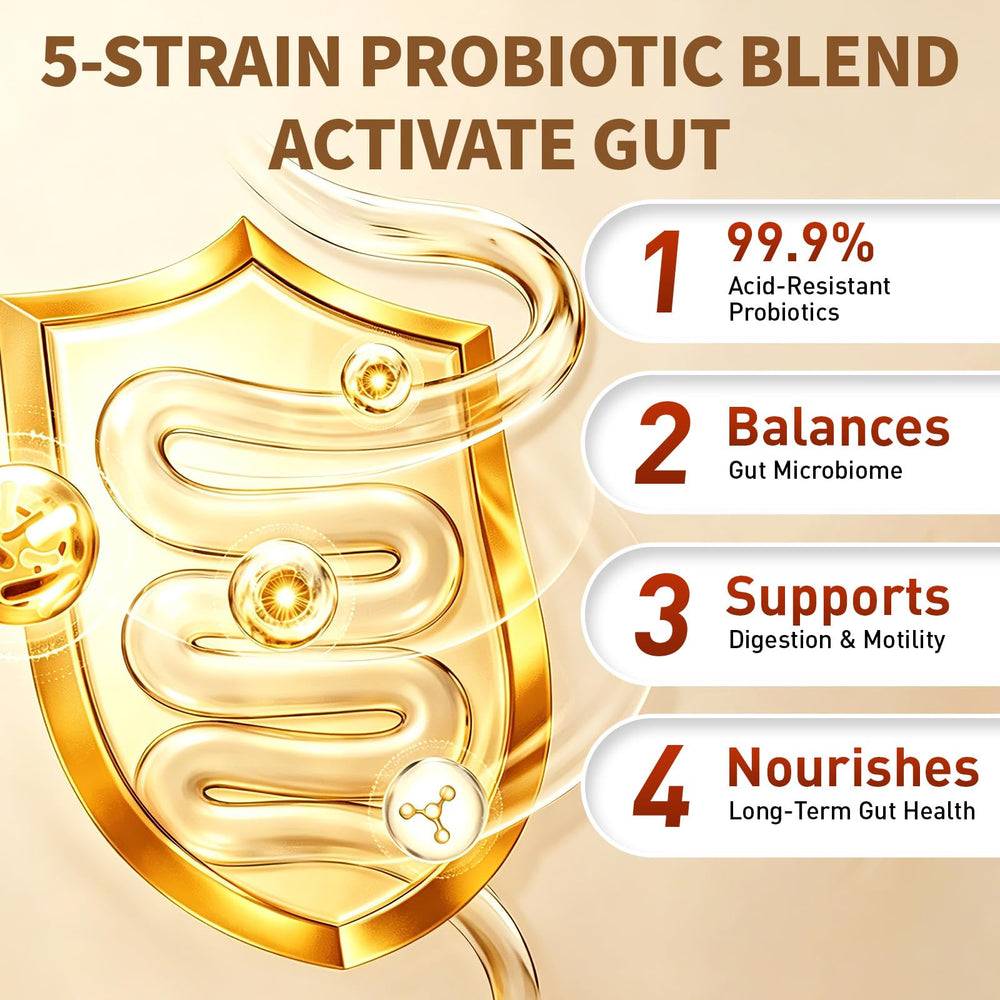 5-STRAIN PROBIOTIC BLEND
ACTIVATE GUT

1 99.9%
Acid-Resistant Probiotics

2 Balances
Gut Microbiome

3 Supports
Digestion & Motility

4 Nourishes
Long-Term Gut Health